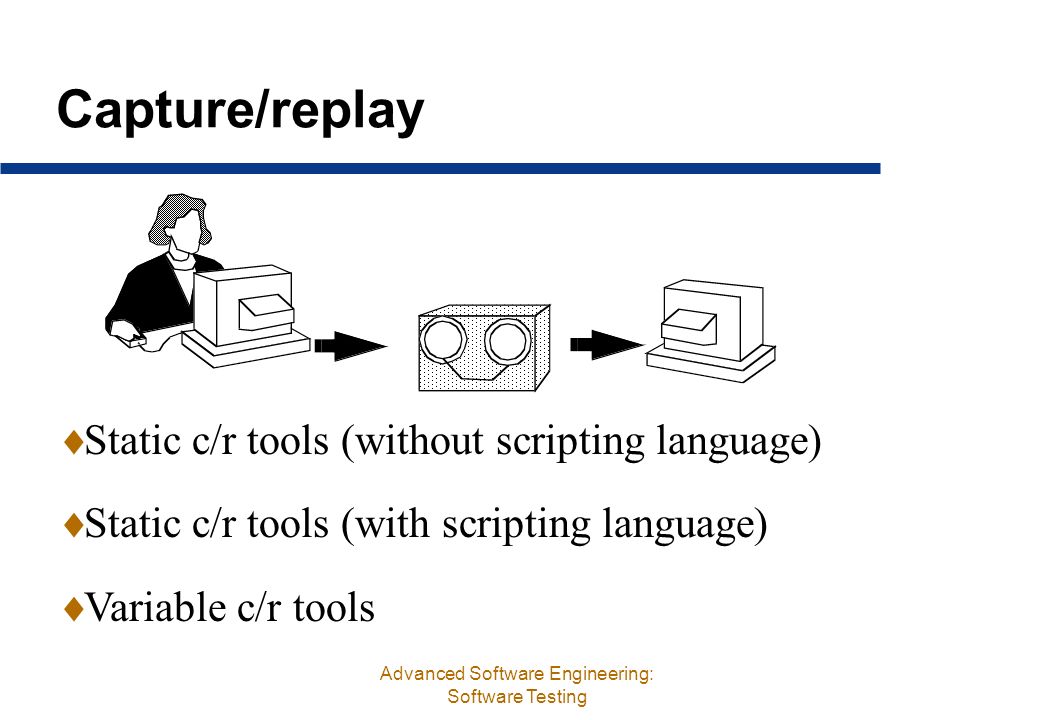 Capture/replay

♦Static c/r tools (without scripting language)

♦Static c/r tools (with scripting language)

♦Variable c/r tools

Advanced Software Engineering: Software Testing